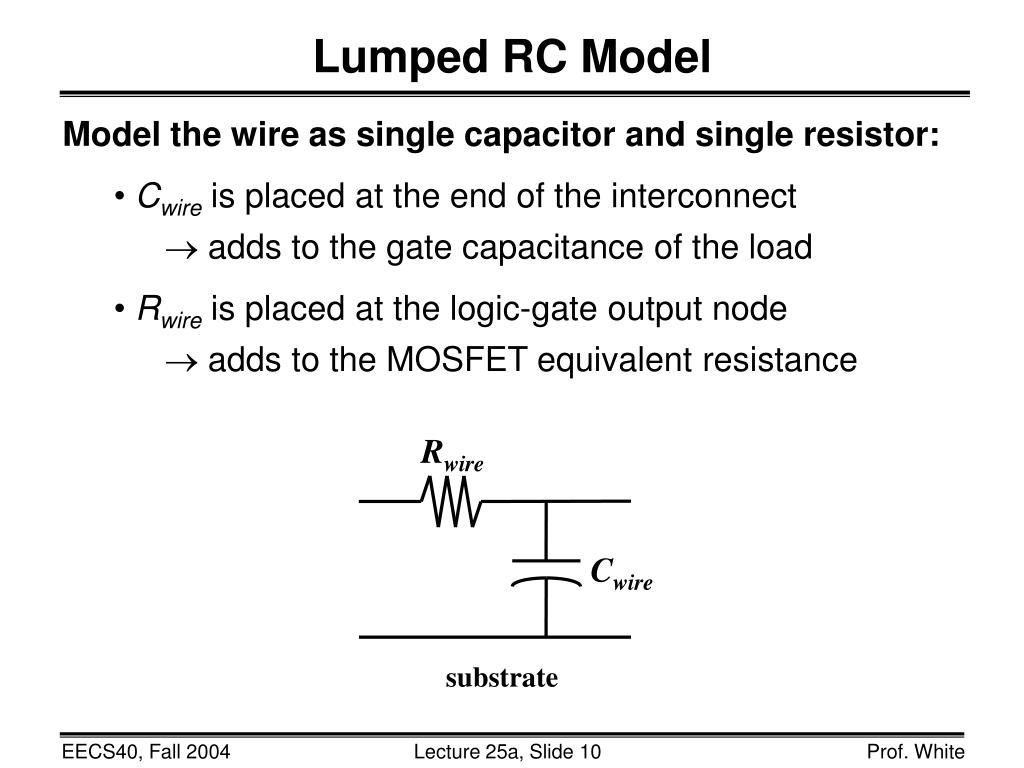 Lumped RC Model

Model the wire as single capacitor and single resistor:

• $C_{wire}$ is placed at the end of the interconnect
$\rightarrow$ adds to the gate capacitance of the load

• $R_{wire}$ is placed at the logic-gate output node
$\rightarrow$ adds to the MOSFET equivalent resistance

$R_{wire}$

$C_{wire}$

substrate

EECS40, Fall 2004 Lecture 25a, Slide 10 Prof. White